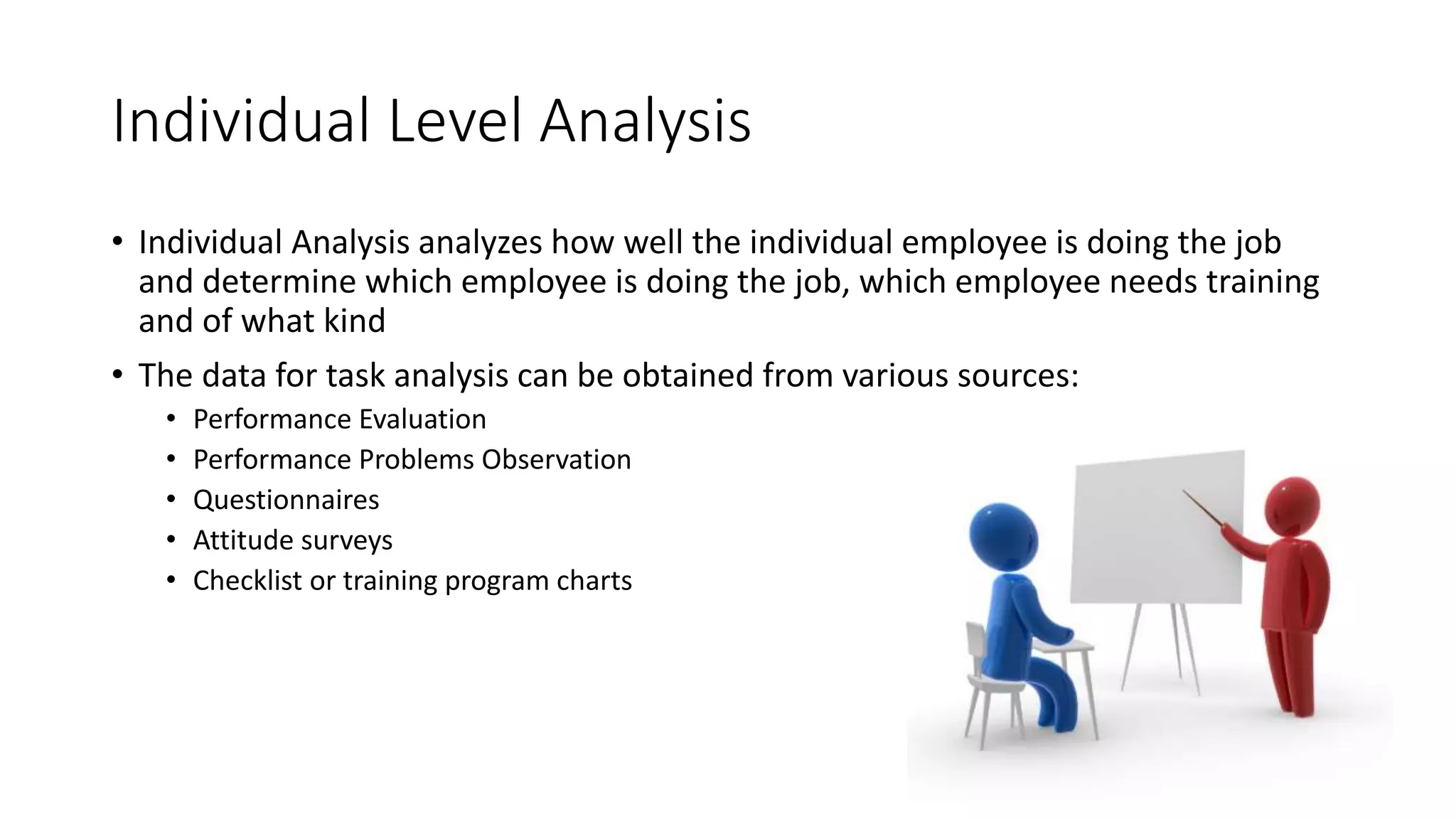 Individual Level Analysis

• Individual Analysis analyzes how well the individual employee is doing the job and determine which employee is doing the job, which employee needs training and of what kind

• The data for task analysis can be obtained from various sources:
  • Performance Evaluation
  • Performance Problems Observation
  • Questionnaires
  • Attitude surveys
  • Checklist or training program charts